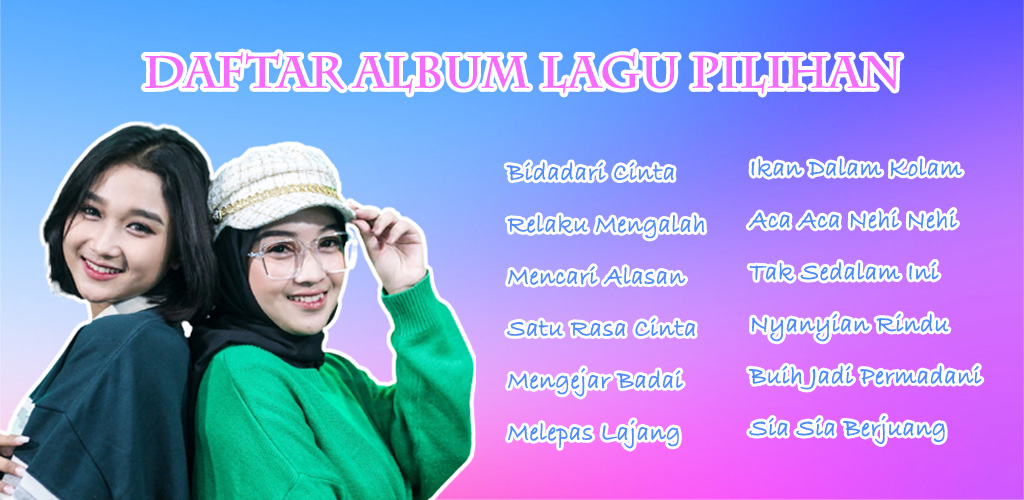 DAFTAR ALBUM LAGU PILIHAN

Bidadari Cinta
Relaku Mengalah
Mencari Alasan
Satu Rasa Cinta
Mengejar Badai
Melepas Lajang

Ikan Dalam Kolam
Aca Aca Nehi Nehi
Tak Sedalam Ini
Nyanyian Rindu
Buih Jadi Permadani
Sia Sia Berjuang